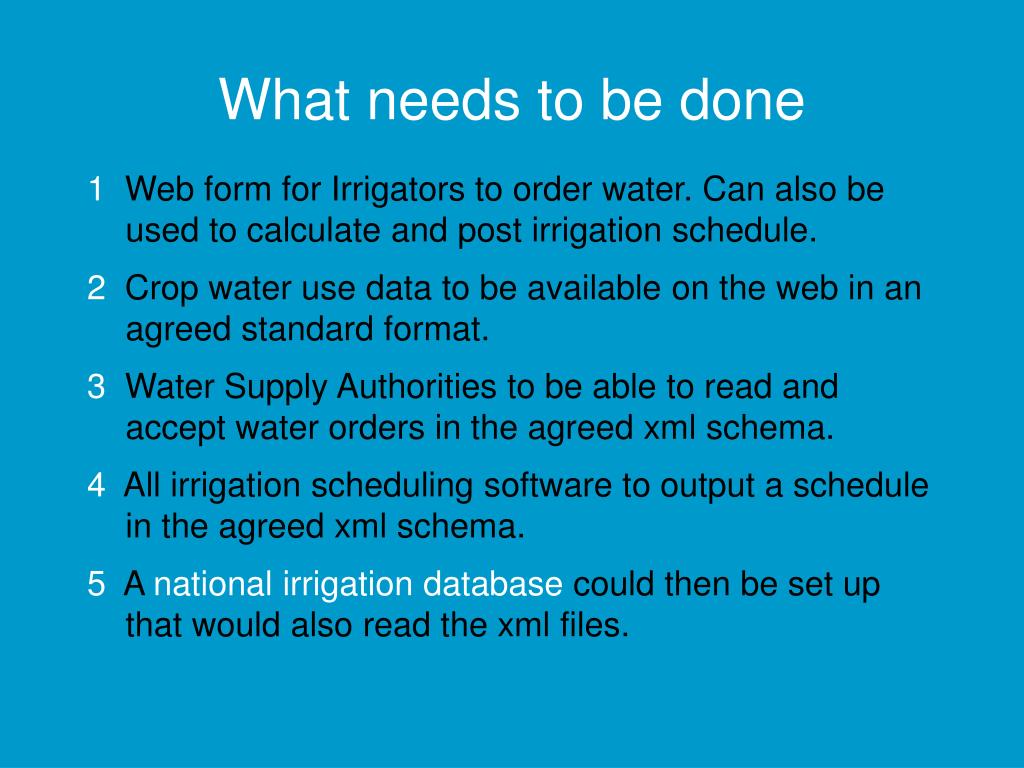 What needs to be done

1 Web form for Irrigators to order water. Can also be used to calculate and post irrigation schedule.

2 Crop water use data to be available on the web in an agreed standard format.

3 Water Supply Authorities to be able to read and accept water orders in the agreed xml schema.

4 All irrigation scheduling software to output a schedule in the agreed xml schema.

5 A national irrigation database could then be set up that would also read the xml files.